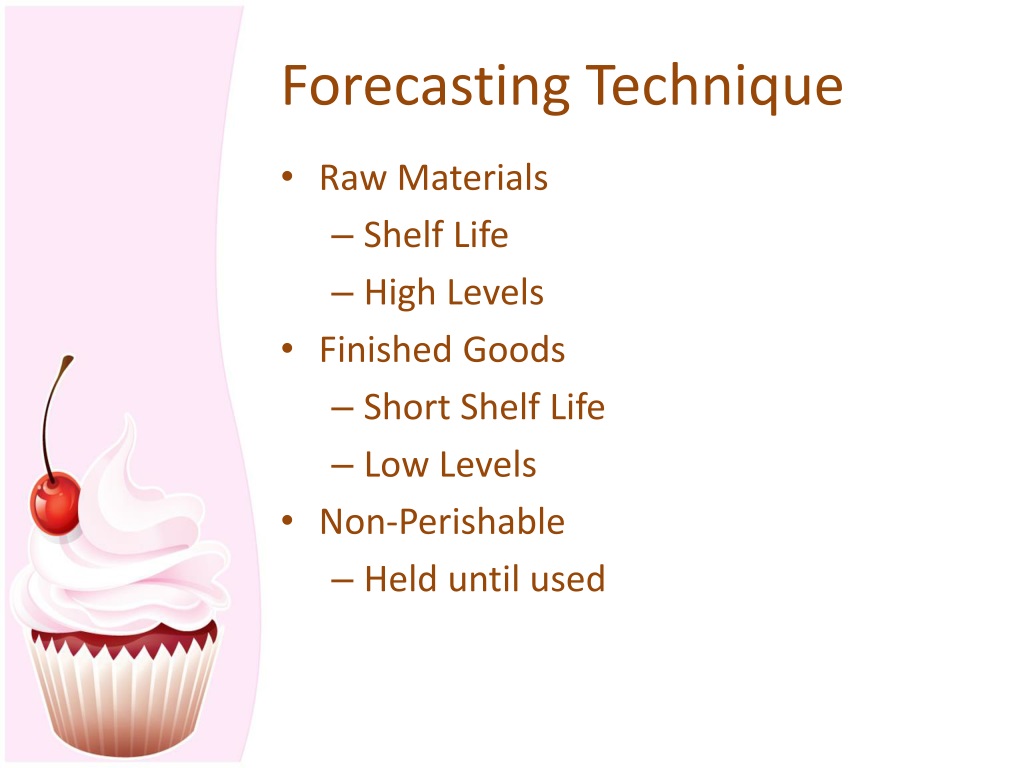 Forecasting Technique

• Raw Materials
 – Shelf Life
 – High Levels
• Finished Goods
 – Short Shelf Life
 – Low Levels
• Non-Perishable
 – Held until used